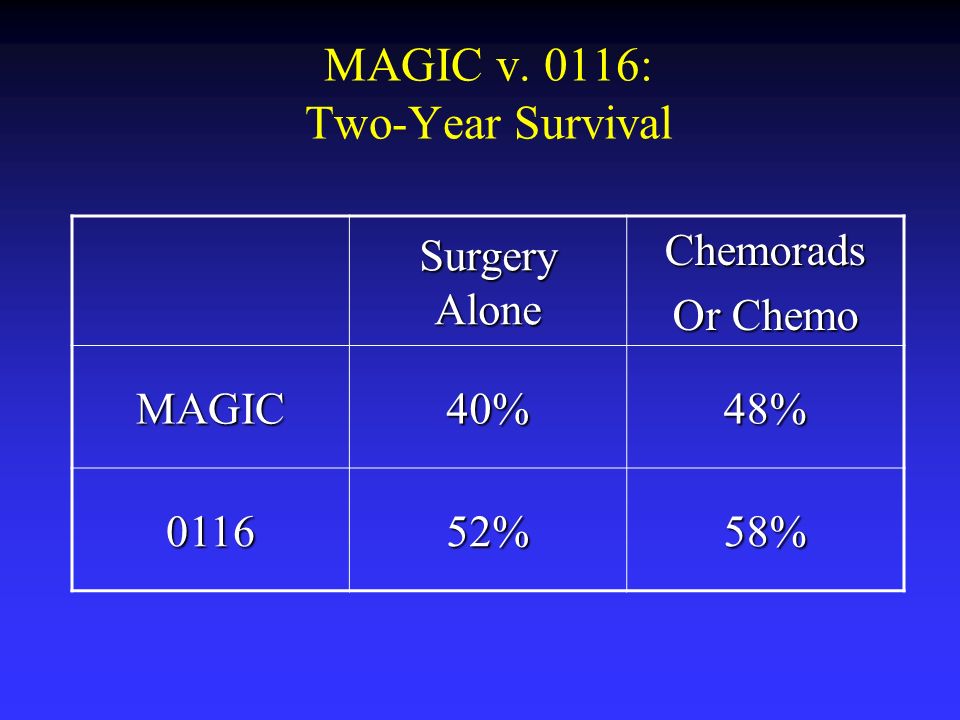 MAGIC v. 0116:
Two-Year Survival

| | Surgery Alone | Chemorads Or Chemo |
|---|---|---|
| MAGIC | 40% | 48% |
| 0116 | 52% | 58% |